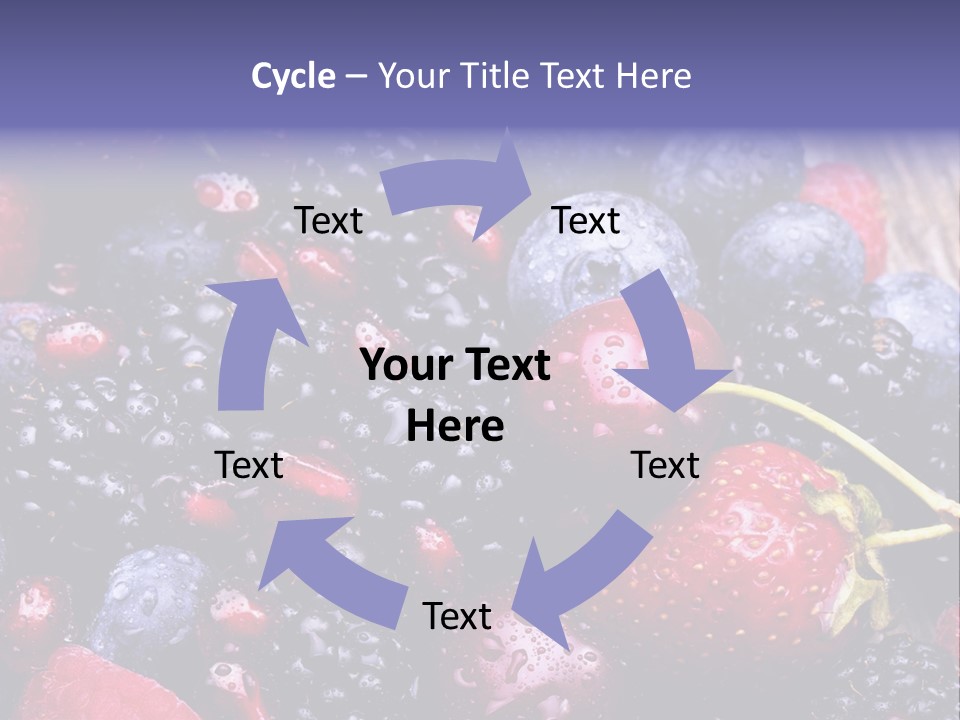 Cycle – Your Title Text Here

Text

Text

Your Text Here

Text

Text

Text